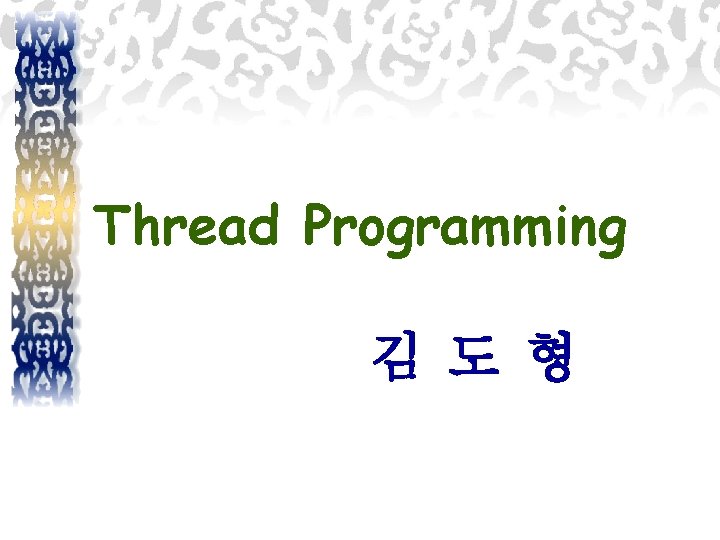 Thread Programming

김 도 형